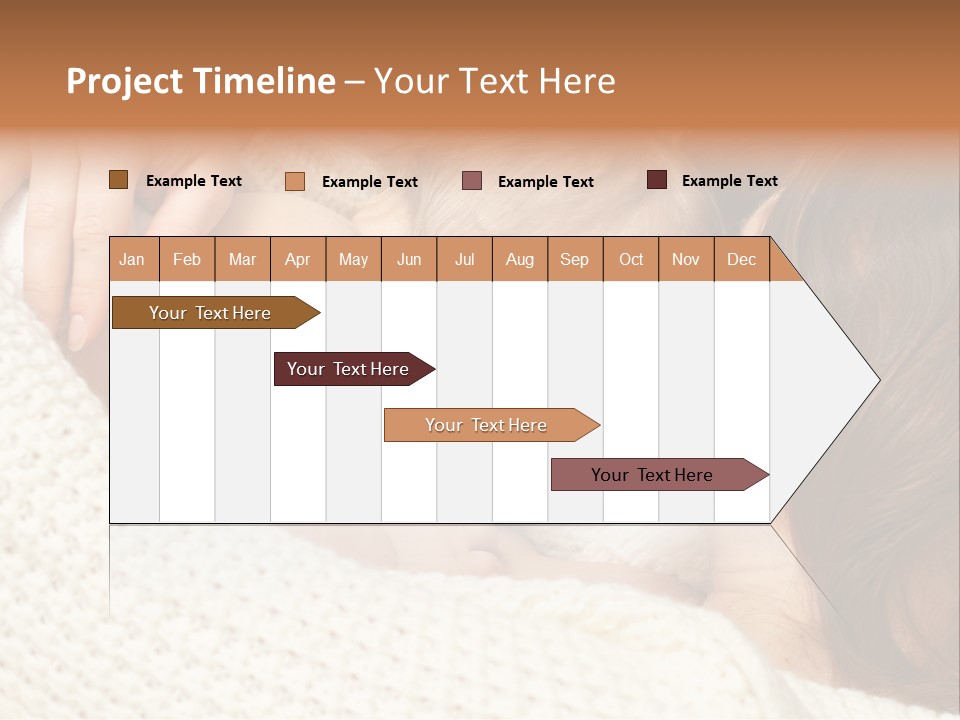 Project Timeline – Your Text Here

Example Text
Example Text
Example Text
Example Text

| Jan | Feb | Mar | Apr | May | Jun | Jul | Aug | Sep | Oct | Nov | Dec |
|---|---|---|---|---|---|---|---|---|---|---|---|

Your Text Here

Your Text Here

Your Text Here

Your Text Here